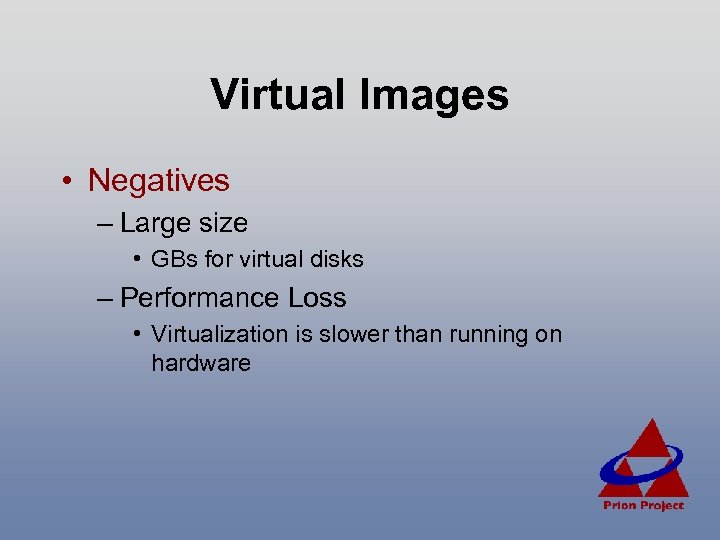 Virtual Images

• Negatives
– Large size
• GBs for virtual disks
– Performance Loss
• Virtualization is slower than running on hardware

Prion Project